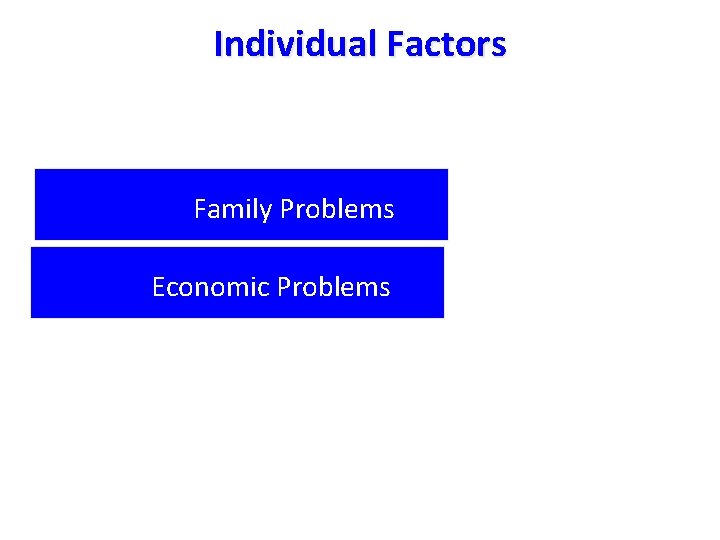 Individual Factors

Family Problems

Economic Problems